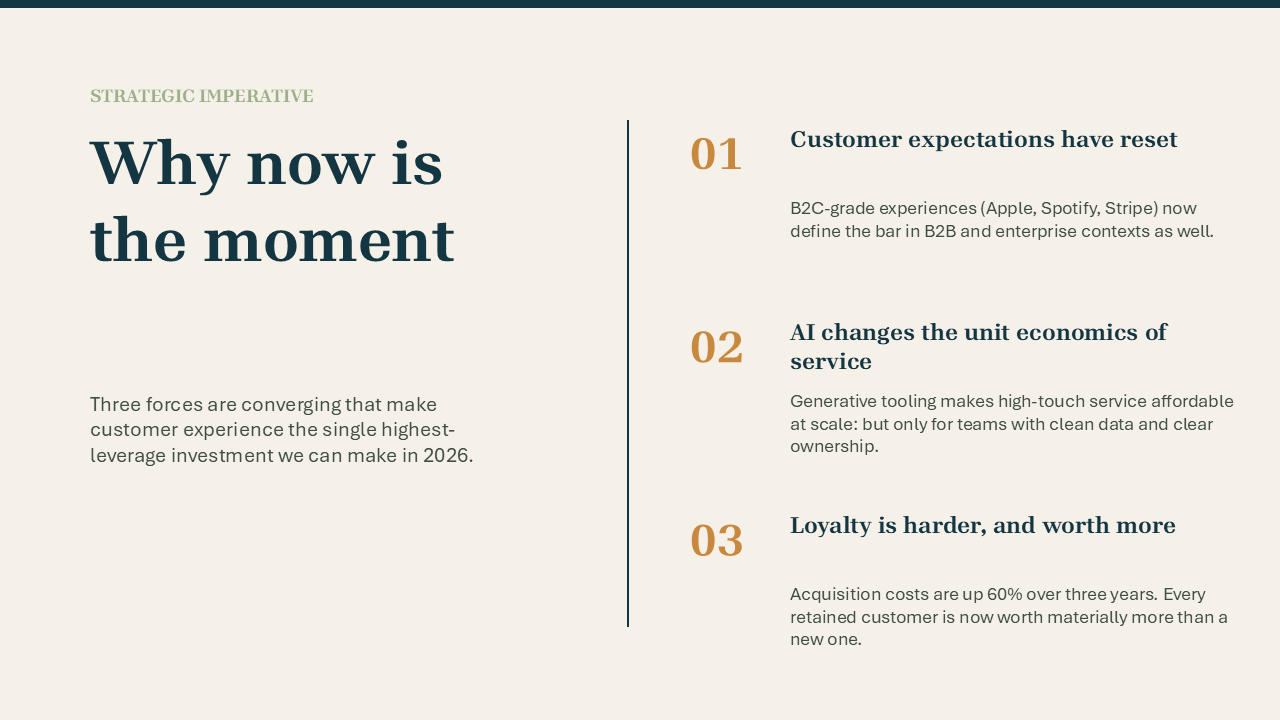 STRATEGIC IMPERATIVE

Why now is the moment

Three forces are converging that make customer experience the single highest-leverage investment we can make in 2026.

01

Customer expectations have reset

B2C-grade experiences (Apple, Spotify, Stripe) now define the bar in B2B and enterprise contexts as well.

02

AI changes the unit economics of service

Generative tooling makes high-touch service affordable at scale: but only for teams with clean data and clear ownership.

03

Loyalty is harder, and worth more

Acquisition costs are up 60% over three years. Every retained customer is now worth materially more than a new one.